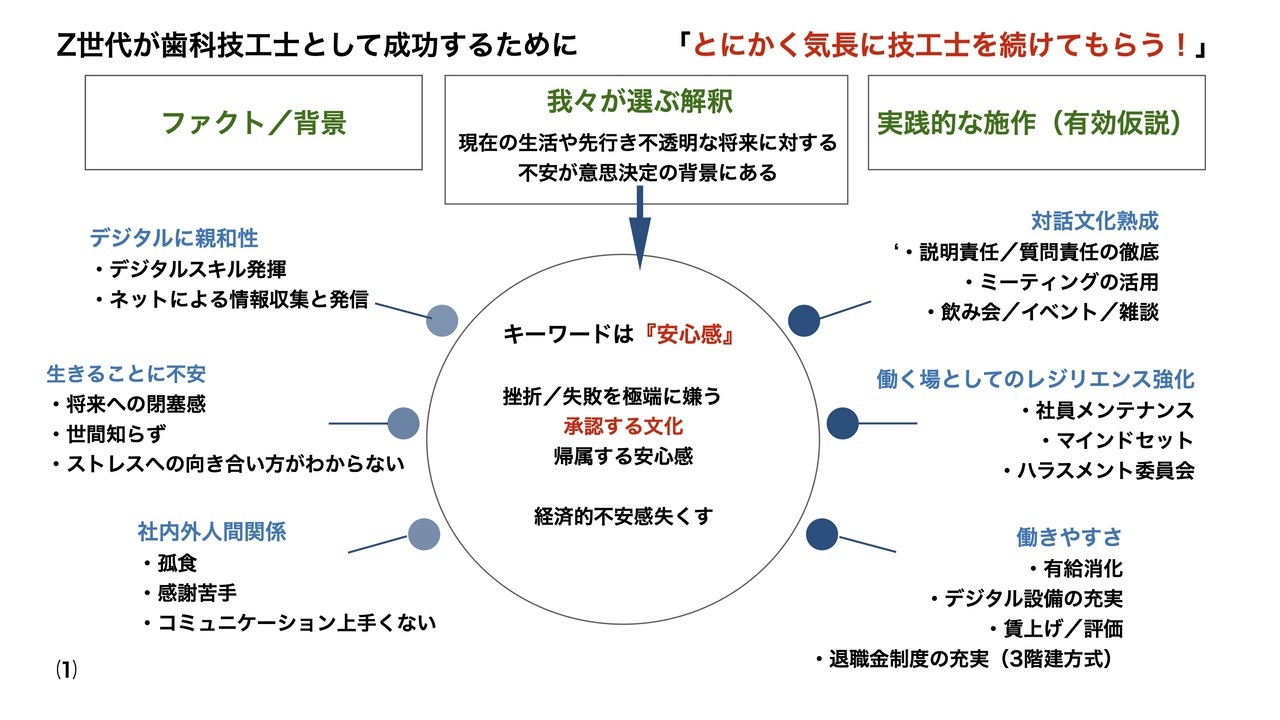 Z世代が歯科技工士として成功するために　「とにかく気長に技工士を続けてもらう！」

ファクト／背景

我々が選ぶ解釈
現在の生活や先行き不透明な将来に対する不安が意思決定の背景にある

実践的な施作（有効仮説）

デジタルに親和性
・デジタルスキル発揮
・ネットによる情報収集と発信

生きることに不安
・将来への閉塞感
・世間知らず
・ストレスへの向き合い方がわからない

社内外人間関係
・孤食
・感謝苦手
・コミュニケーション上手くない

キーワードは『安心感』

挫折／失敗を極端に嫌う
承認する文化
帰属する安心感

経済的不安感失くす

対話文化熟成
‘・説明責任／質問責任の徹底
・ミーティングの活用
・飲み会／イベント／雑談

働く場としてのレジリエンス強化
・社員メンテナンス
・マインドセット
・ハラスメント委員会

働きやすさ
・有給消化
・デジタル設備の充実
・賃上げ／評価
・退職金制度の充実（3階建方式）

(1)